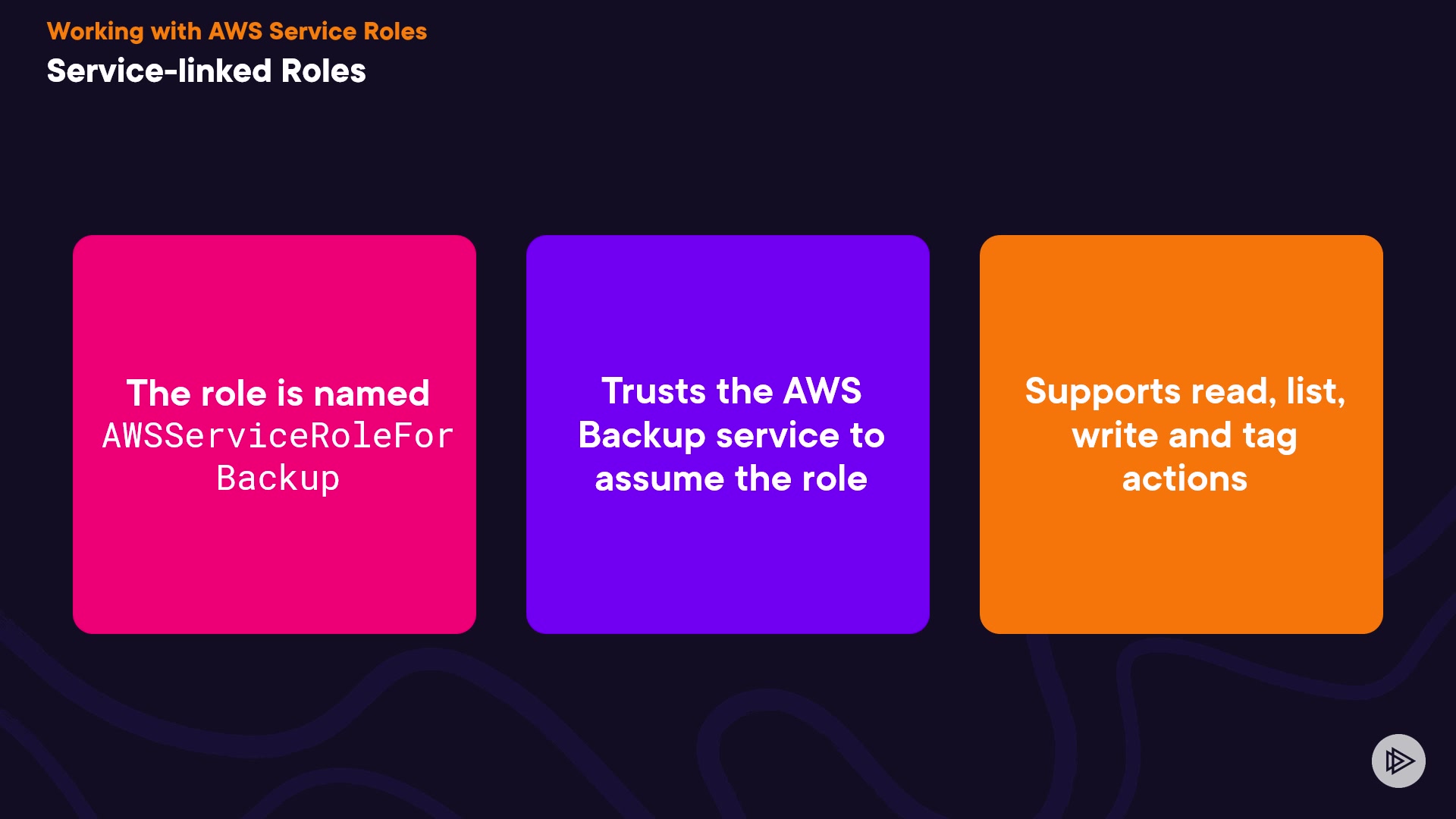 Working with AWS Service Roles

Service-linked Roles

The role is named AWSServiceRoleForBackup

Trusts the AWS Backup service to assume the role

Supports read, list, write and tag actions